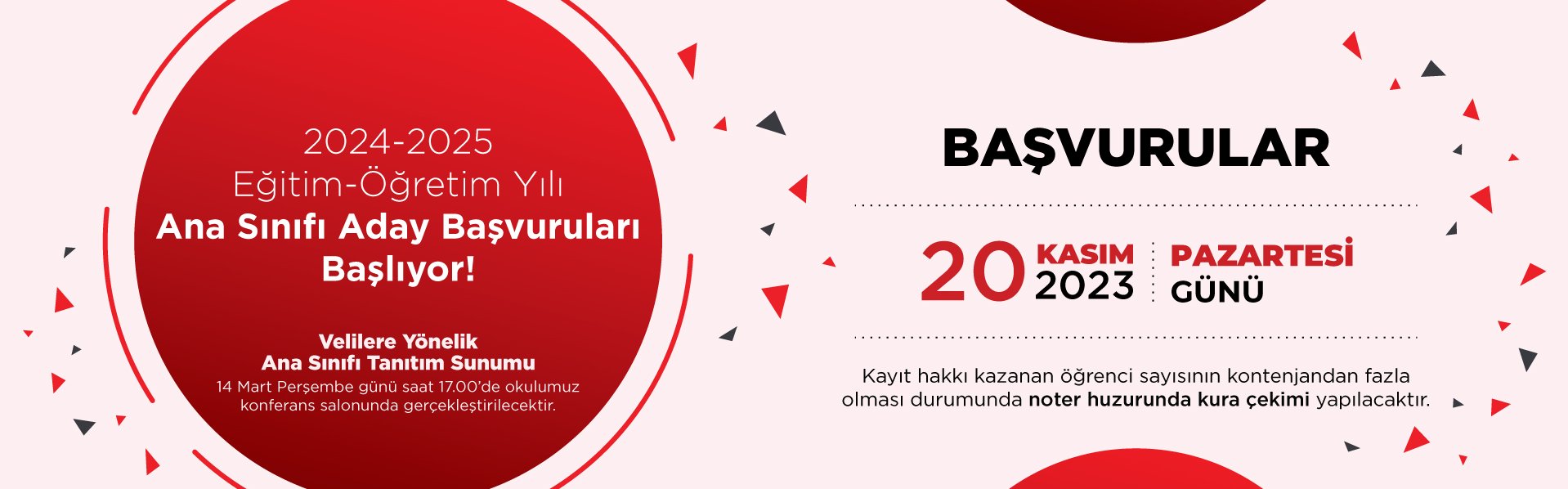 2024-2025
Eğitim-Öğretim Yılı
Ana Sınıfı Aday Başvuruları Başlıyor!

Velilere Yönelik
Ana Sınıfı Tanıtım Sunumu
14 Mart Perşembe günü saat 17.00'de okulumuz konferans salonunda gerçekleştirilecektir.

BAŞVURULAR

20 KASIM 2023 PAZARTESİ GÜNÜ

Kayıt hakkı kazanan öğrenci sayısının kontenjandan fazla olması durumunda noter huzurunda kura çekimi yapılacaktır.